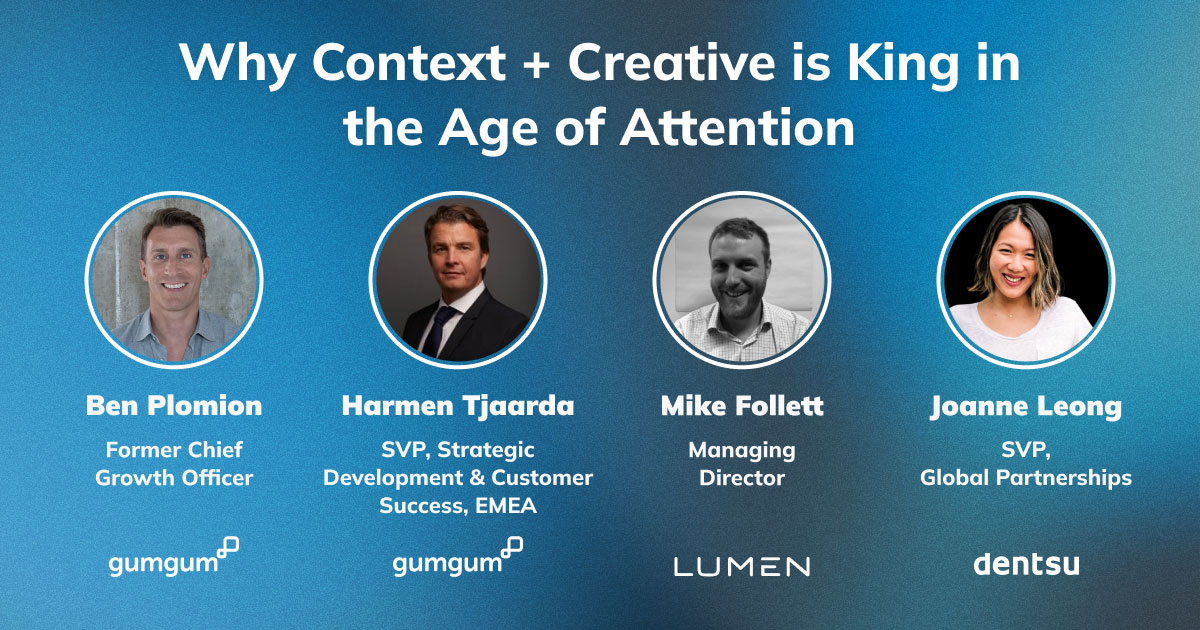 Why Context + Creative is King in the Age of Attention

Ben Plomion
Former Chief Growth Officer
gumgum

Harmen Tjaarda
SVP, Strategic Development & Customer Success, EMEA
gumgum

Mike Follett
Managing Director
LUMEN

Joanne Leong
SVP, Global Partnerships
dentsu